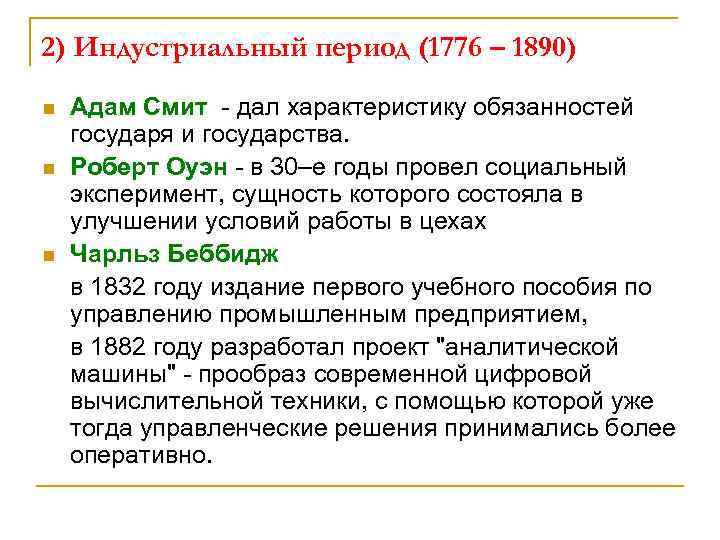 2) Индустриальный период (1776 – 1890)

Адам Смит - дал характеристику обязанностей государя и государства.

Роберт Оуэн - в 30–е годы провел социальный эксперимент, сущность которого состояла в улучшении условий работы в цехах

Чарльз Беббидж

в 1832 году издание первого учебного пособия по управлению промышленным предприятием,

в 1882 году разработал проект "аналитической машины" - прообраз современной цифровой вычислительной техники, с помощью которой уже тогда управленческие решения принимались более оперативно.